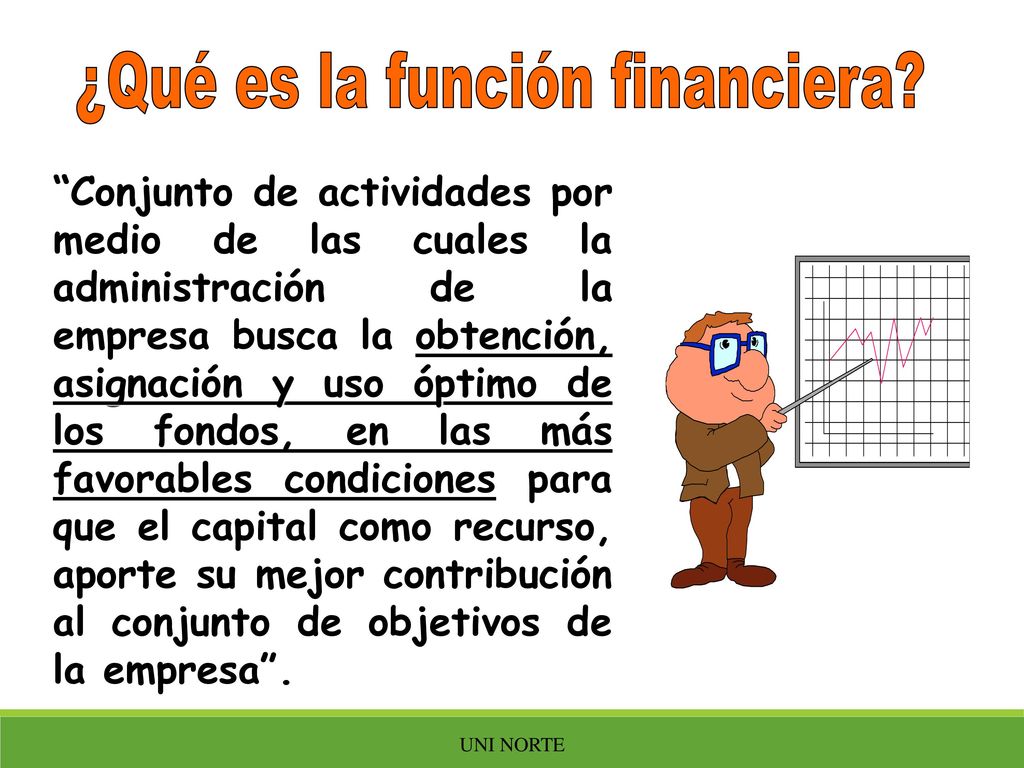 ¿Qué es la función financiera?

“Conjunto de actividades por medio de las cuales la administración de la empresa busca la obtención, asignación y uso óptimo de los fondos, en las más favorables condiciones para que el capital como recurso, aporte su mejor contribución al conjunto de objetivos de la empresa”.

UNI NORTE